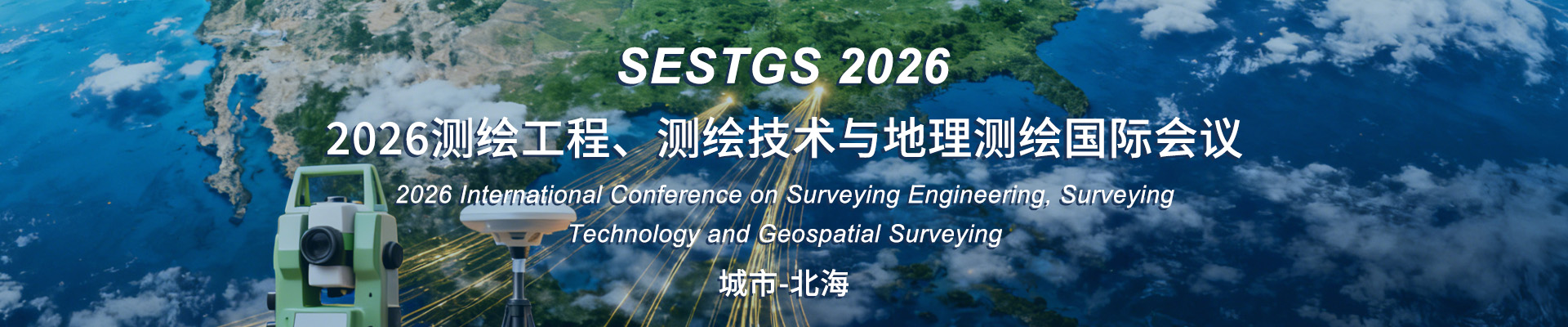 SESTGS 2026

2026测绘工程、测绘技术与地理测绘国际会议

2026 International Conference on Surveying Engineering, Surveying Technology and Geospatial Surveying

城市-北海